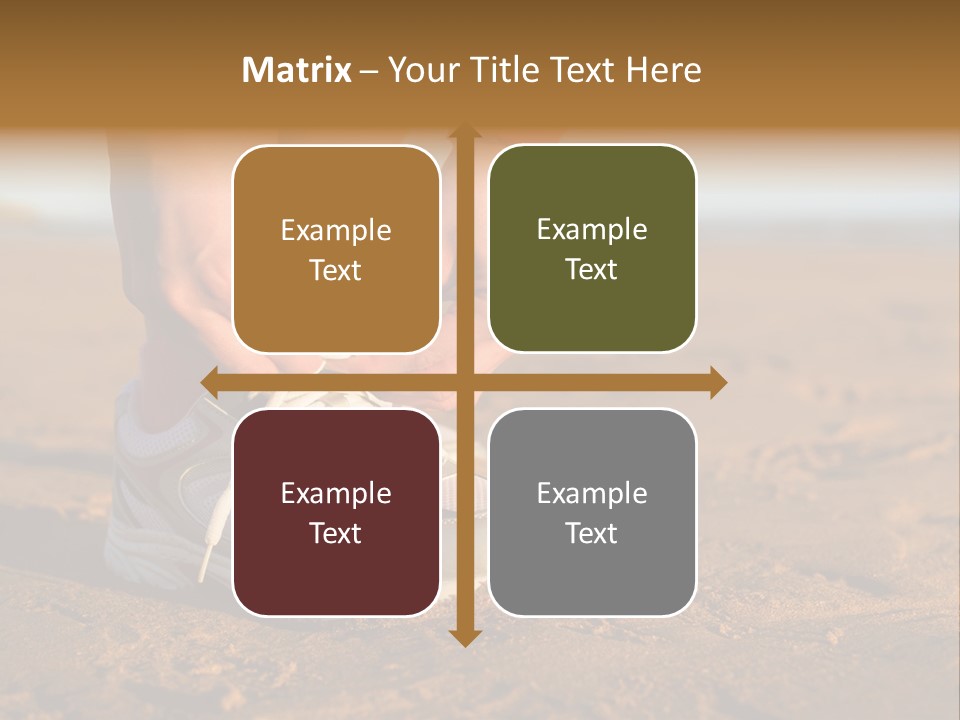 Matrix – Your Title Text Here

Example Text

Example Text

Example Text

Example Text